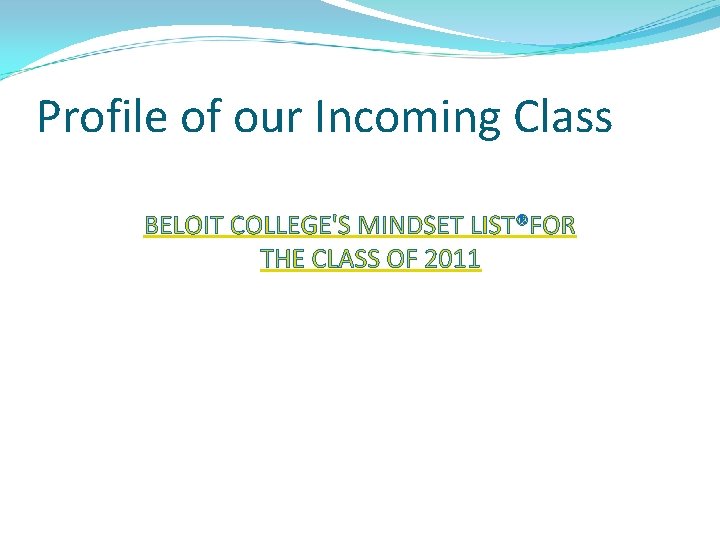 Profile of our Incoming Class

BELOIT COLLEGE'S MINDSET LIST® FOR THE CLASS OF 2011